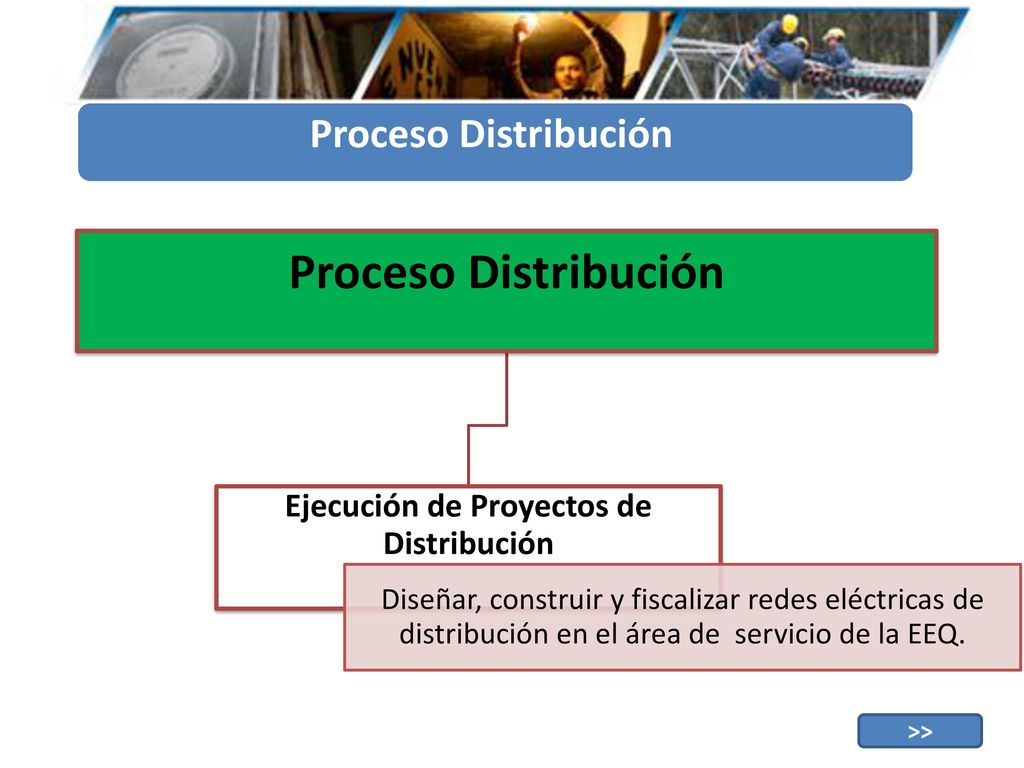 Proceso Distribución

Proceso Distribución

Ejecución de Proyectos de Distribución

Diseñar, construir y fiscalizar redes eléctricas de distribución en el área de servicio de la EEQ.

>>